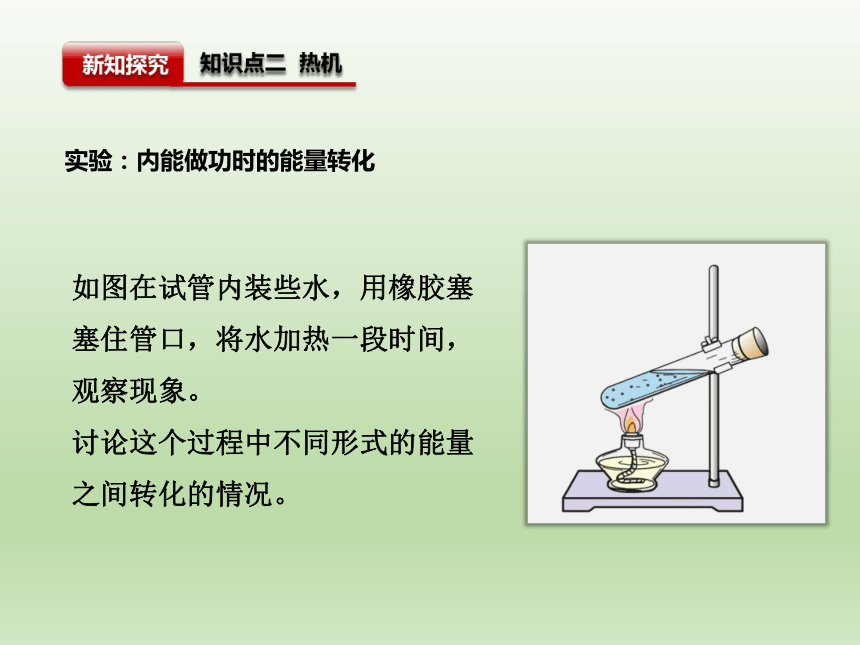 新知探究 知识点二 热机

实验：内能做功时的能量转化

如图在试管内装些水，用橡胶塞塞住管口，将水加热一段时间，观察现象。
讨论这个过程中不同形式的能量之间转化的情况。